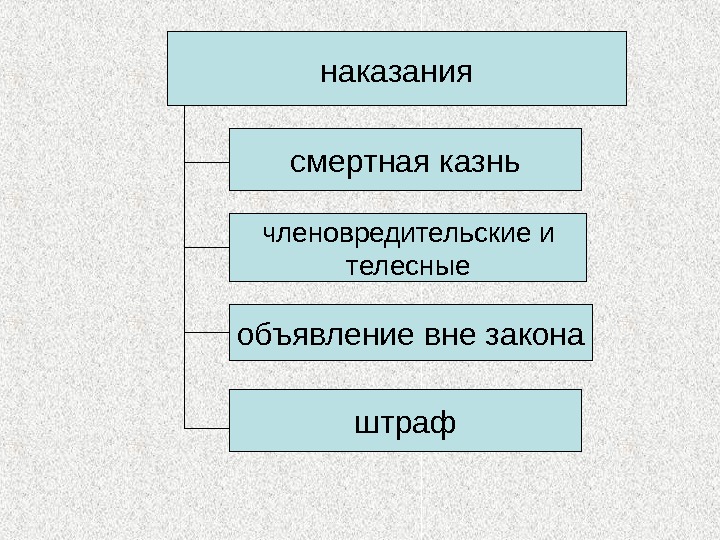 наказания

смертная казнь

членовредительские и телесные

объявление вне закона

штраф